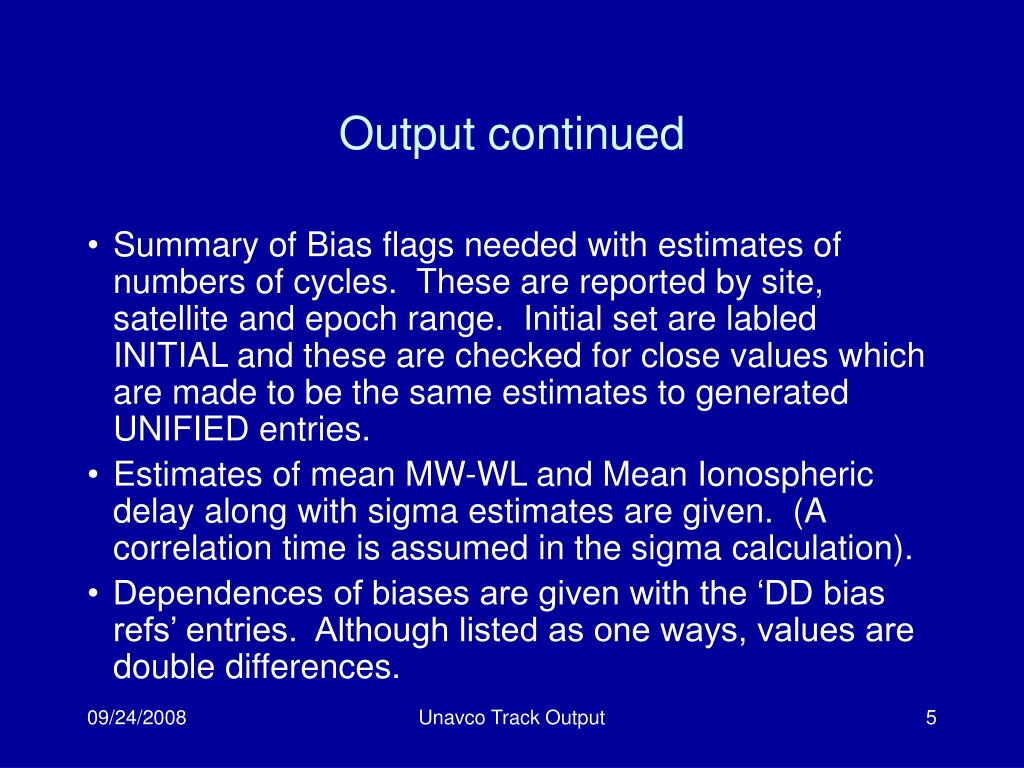 Output continued

• Summary of Bias flags needed with estimates of numbers of cycles. These are reported by site, satellite and epoch range. Initial set are labled INITIAL and these are checked for close values which are made to be the same estimates to generated UNIFIED entries.
• Estimates of mean MW-WL and Mean Ionospheric delay along with sigma estimates are given. (A correlation time is assumed in the sigma calculation).
• Dependences of biases are given with the ‘DD bias refs’ entries. Although listed as one ways, values are double differences.

09/24/2008

Unavco Track Output

5